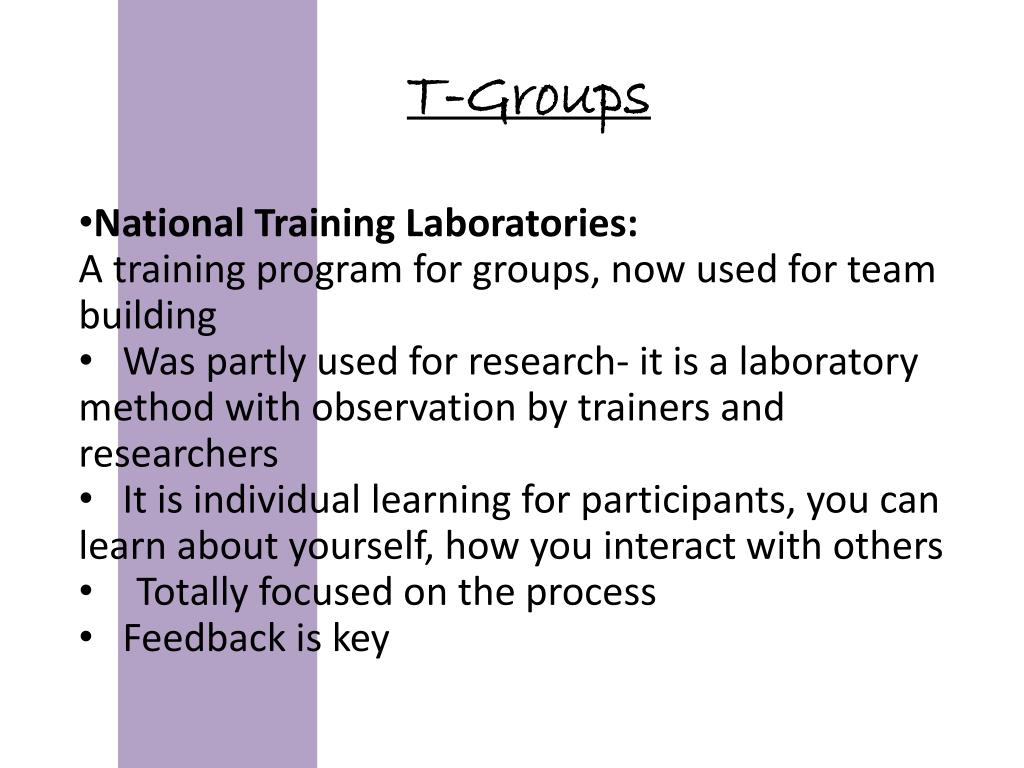 T-Groups

•National Training Laboratories:
A training program for groups, now used for team building
• Was partly used for research- it is a laboratory method with observation by trainers and researchers
• It is individual learning for participants, you can learn about yourself, how you interact with others
• Totally focused on the process
• Feedback is key